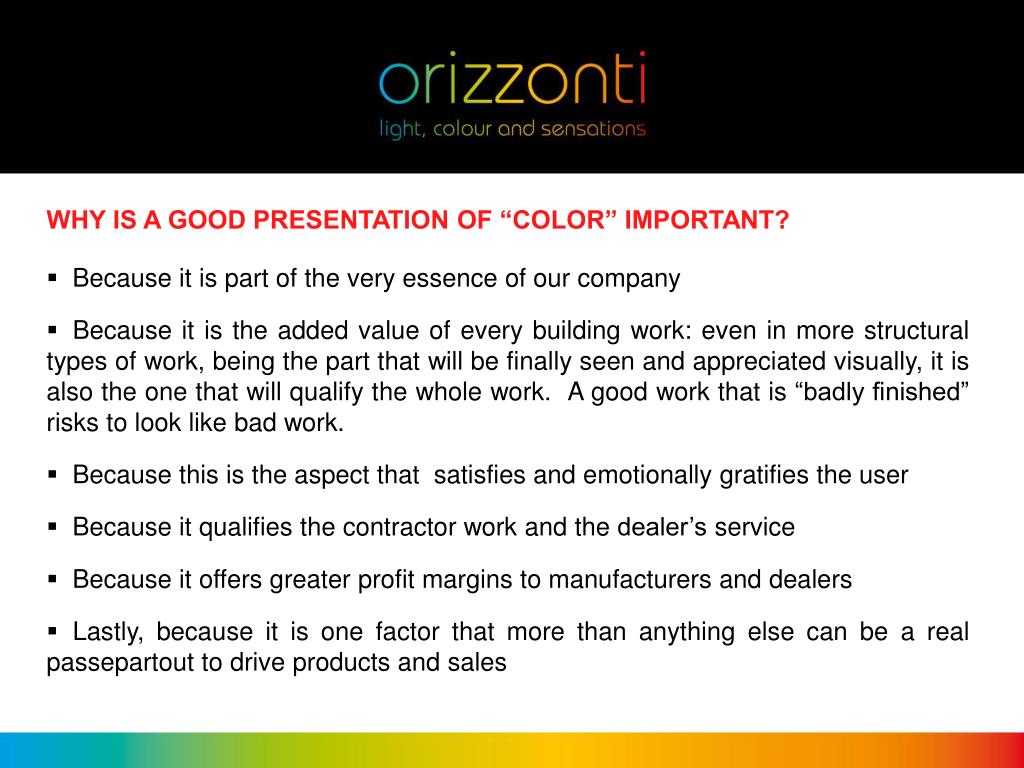 orizzonti
light, colour and sensations

WHY IS A GOOD PRESENTATION OF “COLOR” IMPORTANT?

▪ Because it is part of the very essence of our company

▪ Because it is the added value of every building work: even in more structural types of work, being the part that will be finally seen and appreciated visually, it is also the one that will qualify the whole work. A good work that is “badly finished” risks to look like bad work.

▪ Because this is the aspect that satisfies and emotionally gratifies the user

▪ Because it qualifies the contractor work and the dealer’s service

▪ Because it offers greater profit margins to manufacturers and dealers

▪ Lastly, because it is one factor that more than anything else can be a real passepartout to drive products and sales